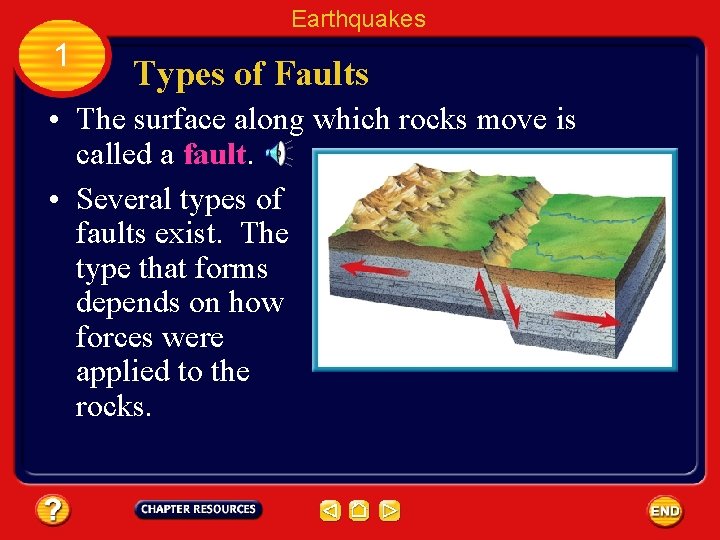 Earthquakes

1

Types of Faults

• The surface along which rocks move is called a fault.

• Several types of faults exist. The type that forms depends on how forces were applied to the rocks.

?

CHAPTER RESOURCES

END